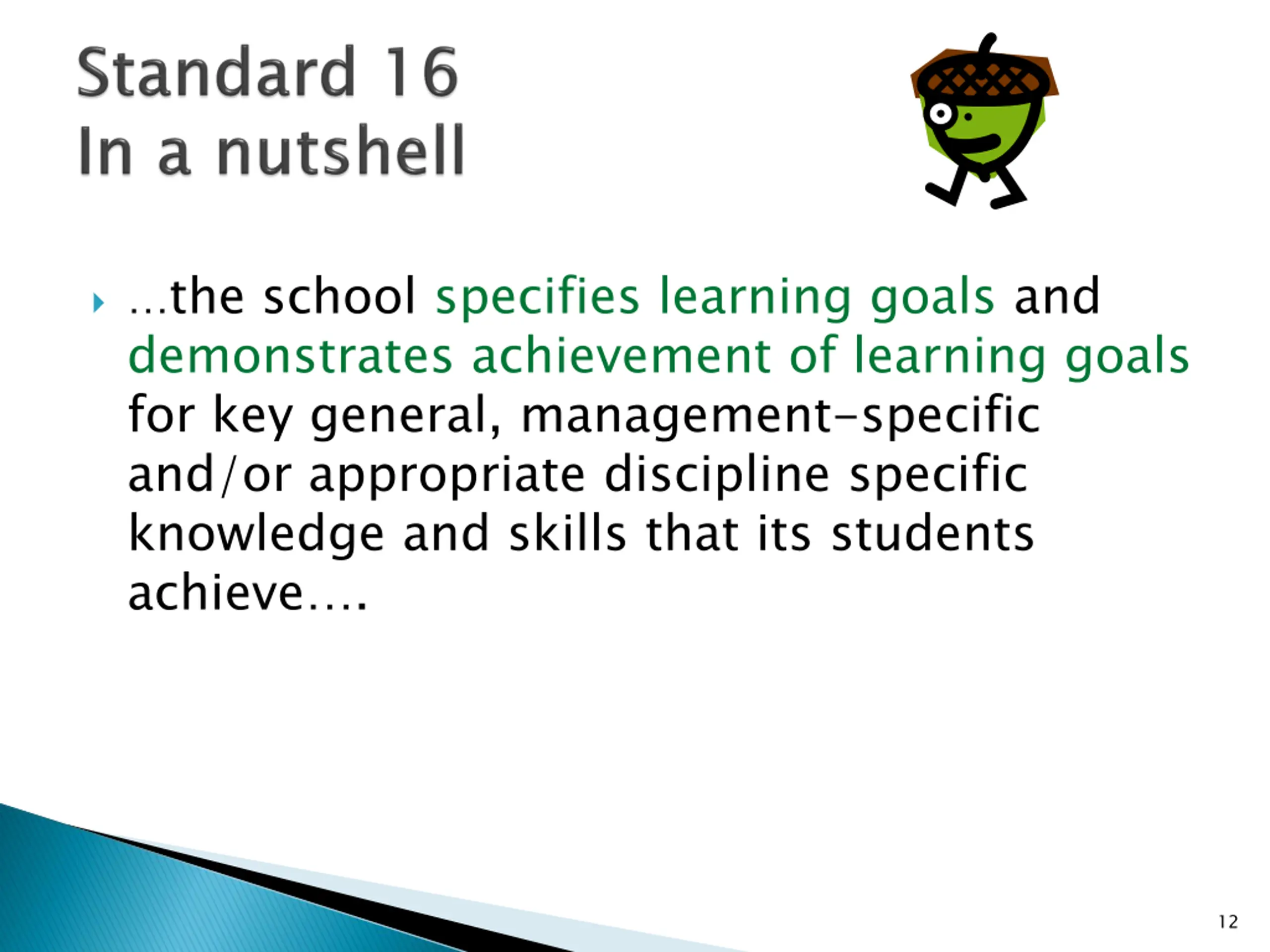 Standard 16
In a nutshell

…the school specifies learning goals and demonstrates achievement of learning goals for key general, management-specific and/or appropriate discipline specific knowledge and skills that its students achieve….

12